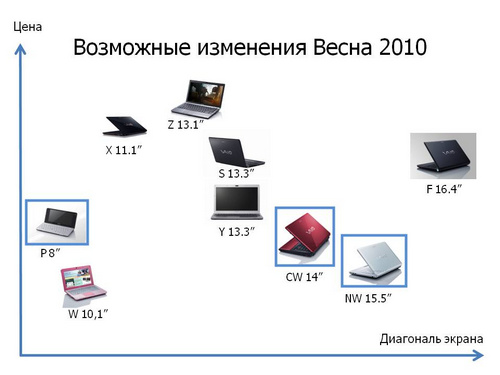 Цена

Возможные изменения Весна 2010

Z 13.1″

X 11.1″

S 13.3″

F 16.4″

Y 13.3″

P 8″

CW 14″

NW 15.5″

W 10,1″

Диагональ экрана